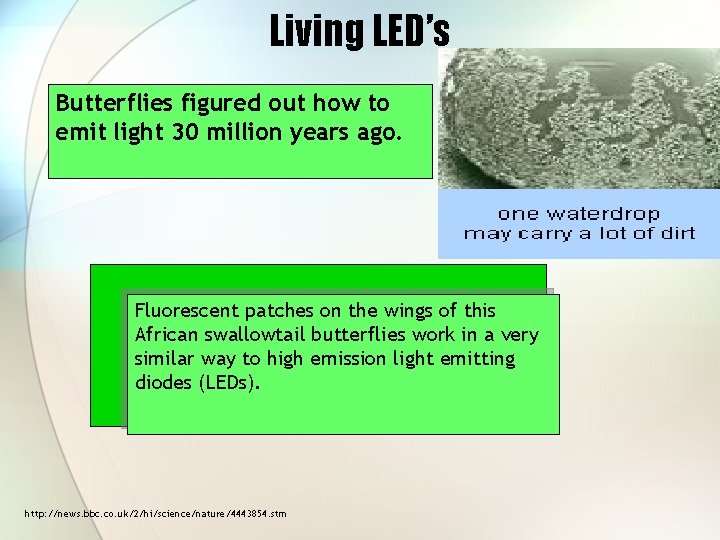 Living LED's

Butterflies figured out how to emit light 30 million years ago.

one waterdrop
may carry a lot of dirt

Fluorescent patches on the wings of this African swallowtail butterflies work in a very similar way to high emission light emitting diodes (LEDs).

http://news.bbc.co.uk/2/hi/science/nature/4443854.stm